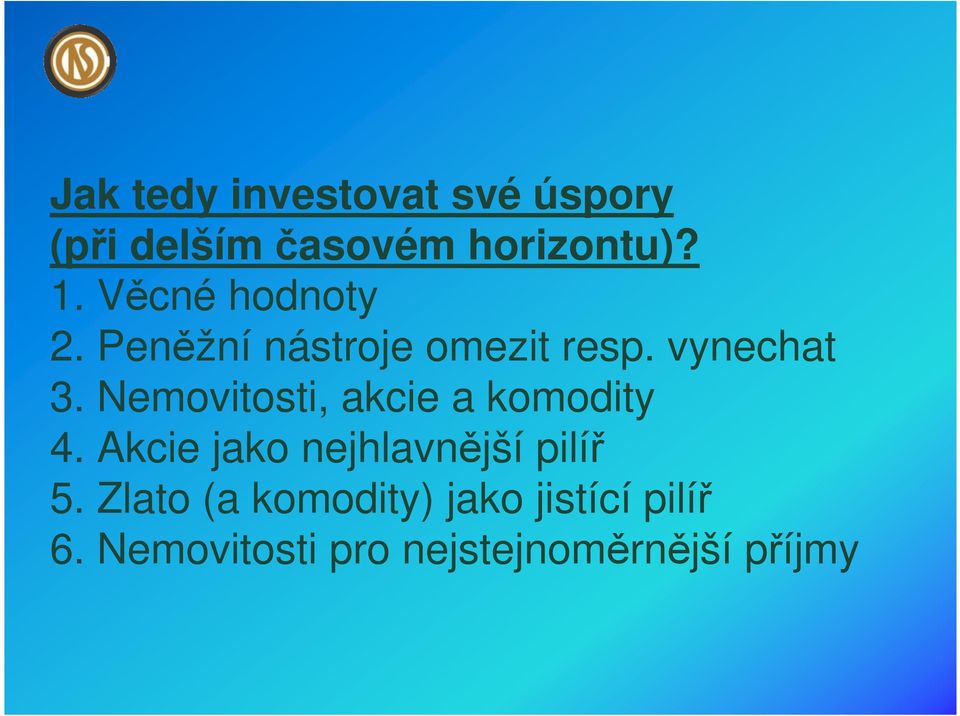 Jak tedy investovat své úspory (při delším časovém horizontu)?

1. Věcné hodnoty
2. Peněžní nástroje omezit resp. vynechat
3. Nemovitosti, akcie a komodity
4. Akcie jako nejhlavnější pilíř
5. Zlato (a komodity) jako jistící pilíř
6. Nemovitosti pro nejstejnoměrnější příjmy